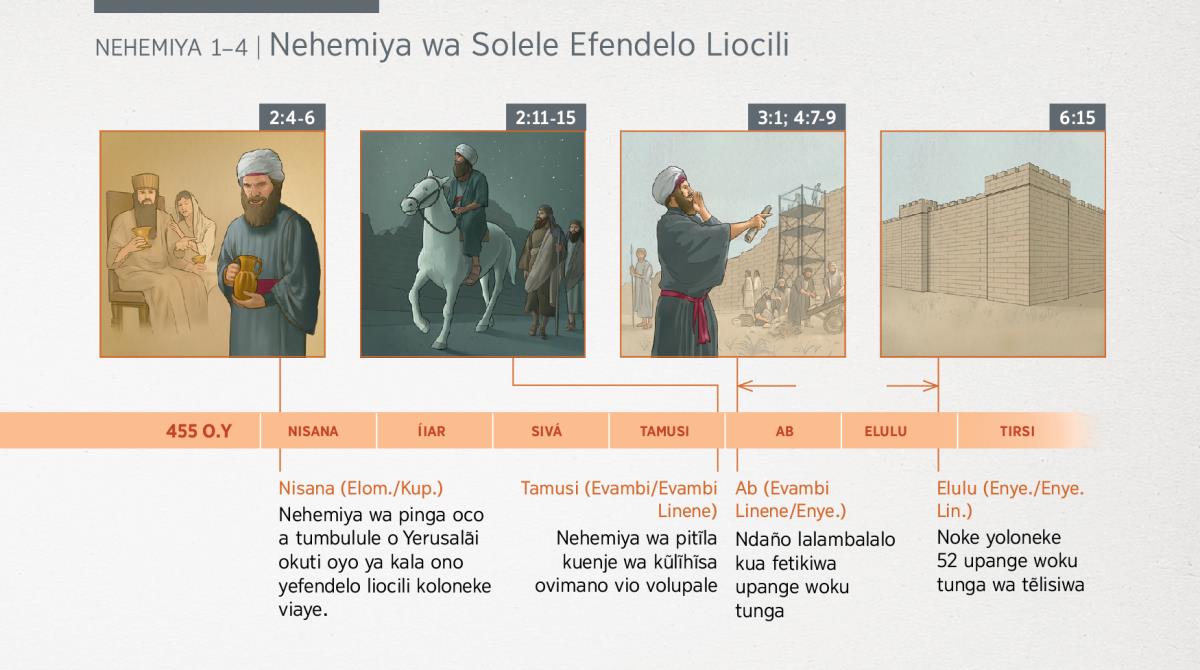 NEHEMIYA 1–4 | Nehemiya wa Solele Efendelo Liocili

2:4-6

2:11-15

3:1; 4:7-9

6:15

455 O.Y

NISANA

ÍIAR

SIVÁ

TAMUSI

AB

ELULU

TIRSI

Nisana (Elom./Kup.)
Nehemiya wa pinga oco a tumbulule o Yerusalãi okuti oyo ya kala ono yefendelo liocili koloneke viaye.

Tamusi (Evambi/Evambi Linene)
Nehemiya wa pitĩla kuenje wa kũlĩhĩsa ovimano vio volupale

Ab (Evambi Linene/Enye.)
Ndaño lalambalalo kua fetikiwa upange woku tunga

Elulu (Enye./Enye. Lin.)
Noke yoloneke 52 upange woku tunga wa tẽlisiwa